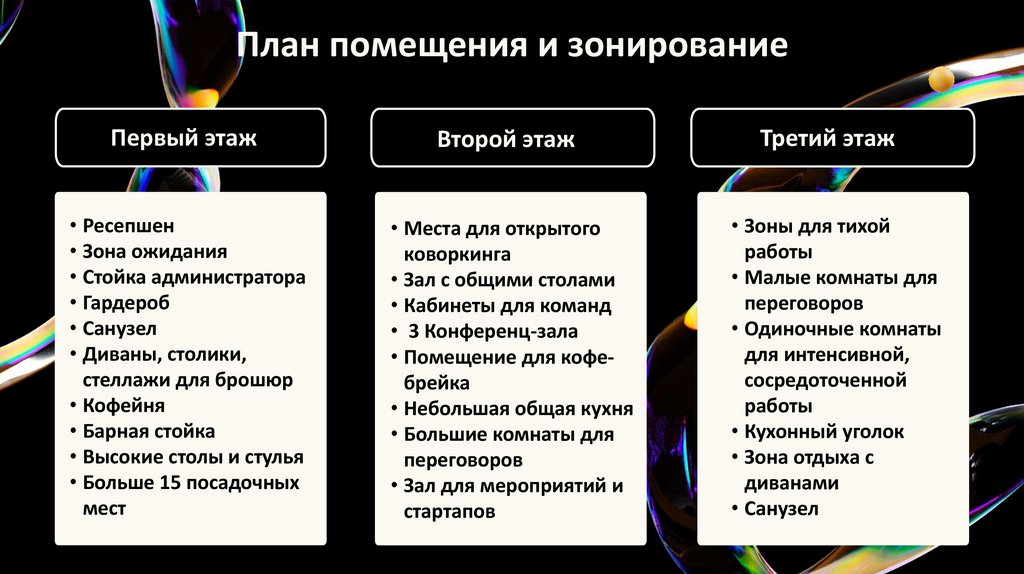 План помещения и зонирование

Первый этаж

• Ресепшен
• Зона ожидания
• Стойка администратора
• Гардероб
• Санузел
• Диваны, столики, стеллажи для брошюр
• Кофейня
• Барная стойка
• Высокие столы и стулья
• Больше 15 посадочных мест

Второй этаж

• Места для открытого коворкинга
• Зал с общими столами
• Кабинеты для команд
• 3 Конференц-зала
• Помещение для кофе-брейка
• Небольшая общая кухня
• Большие комнаты для переговоров
• Зал для мероприятий и стартапов

Третий этаж

• Зоны для тихой работы
• Малые комнаты для переговоров
• Одиночные комнаты для интенсивной, сосредоточенной работы
• Кухонный уголок
• Зона отдыха с диванами
• Санузел